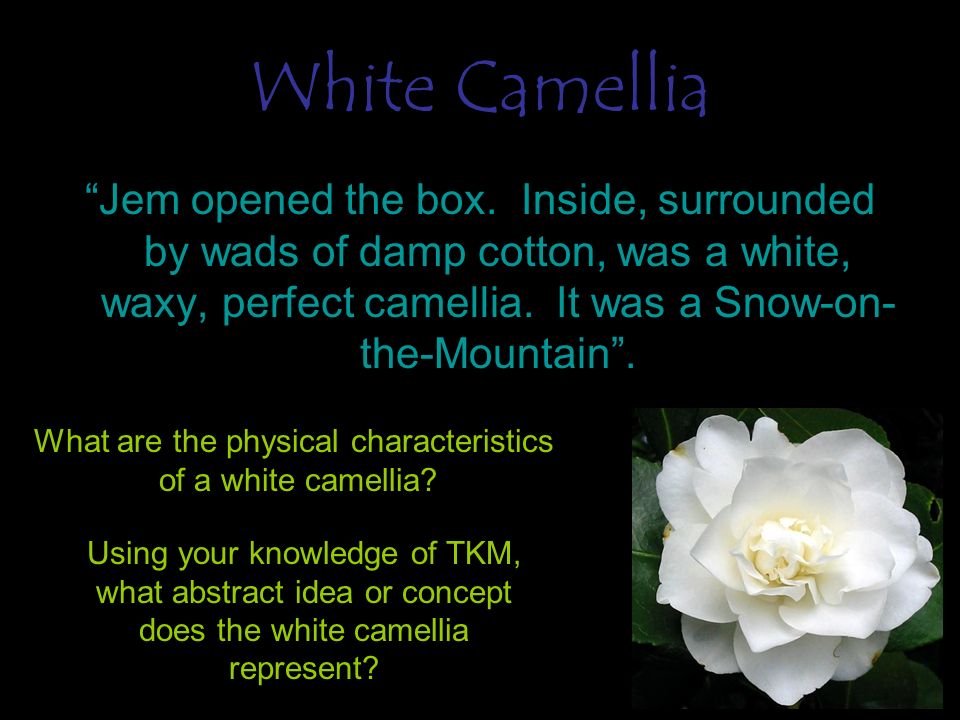 White Camellia

“Jem opened the box. Inside, surrounded by wads of damp cotton, was a white, waxy, perfect camellia. It was a Snow-on-the-Mountain”.

What are the physical characteristics of a white camellia?

Using your knowledge of TKM, what abstract idea or concept does the white camellia represent?